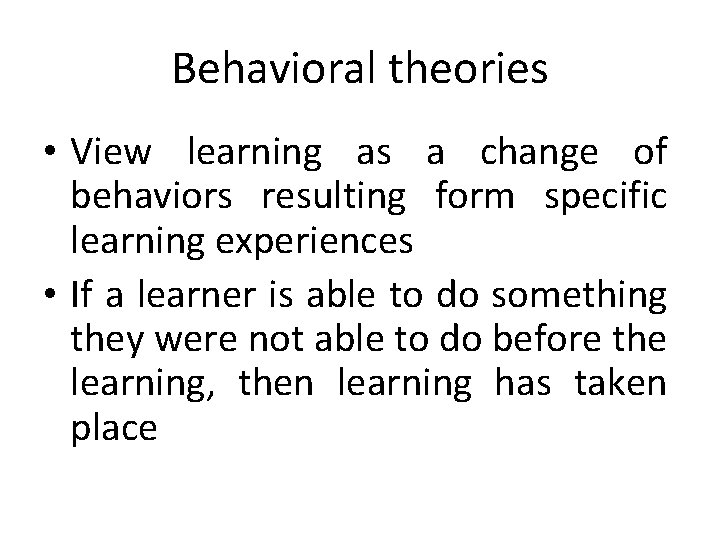 Behavioral theories

• View learning as a change of behaviors resulting form specific learning experiences

• If a learner is able to do something they were not able to do before the learning, then learning has taken place